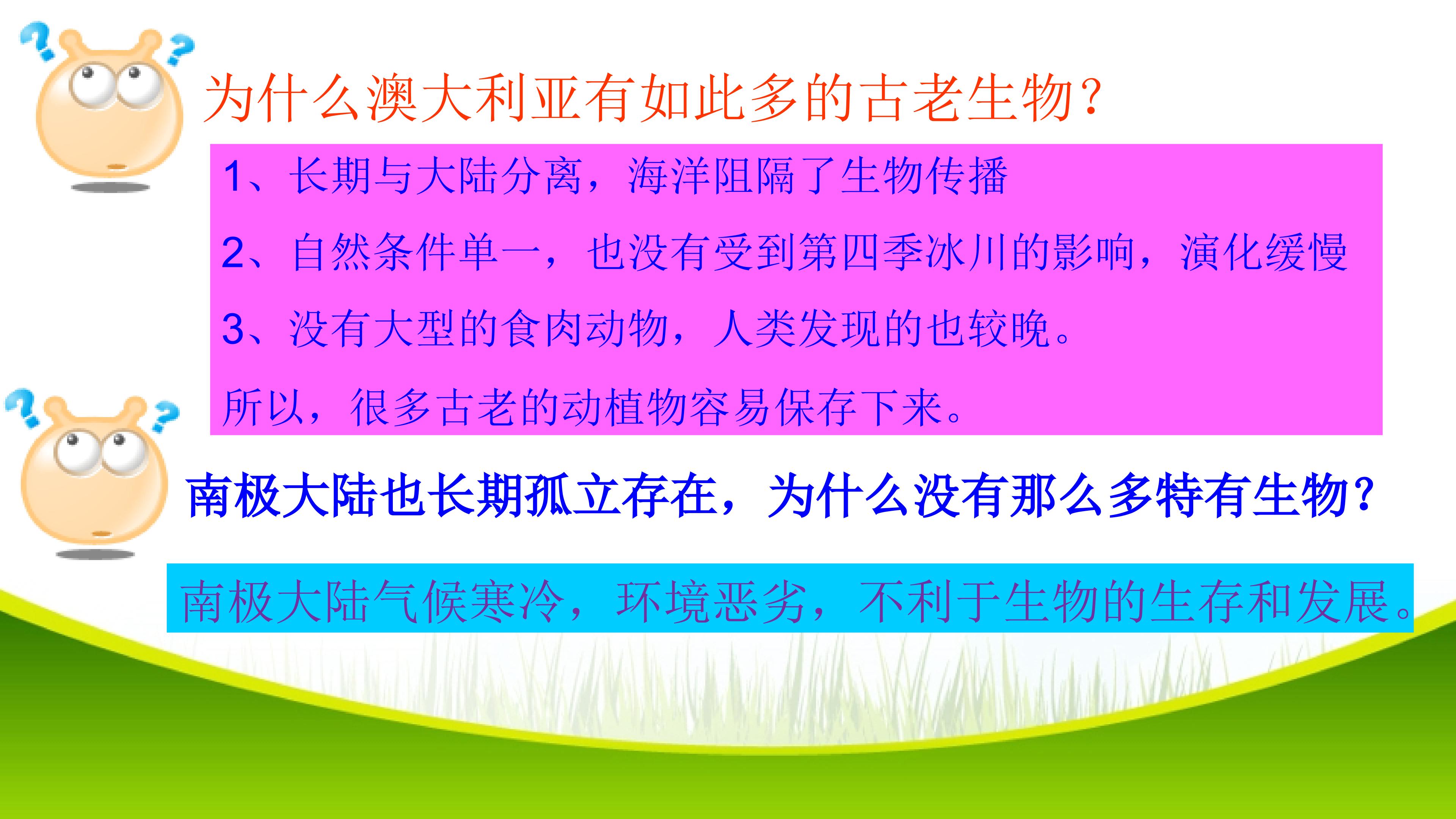 为什么澳大利亚有如此多的古老生物?

1、长期与大陆分离，海洋阻隔了生物传播

2、自然条件单一，也没有受到第四季冰川的影响，演化缓慢

3、没有大型的食肉动物，人类发现的也较晚。

所以，很多古老的动植物容易保存下来。

南极大陆也长期孤立存在，为什么没有那么多特有生物?

南极大陆气候寒冷，环境恶劣，不利于生物的生存和发展。